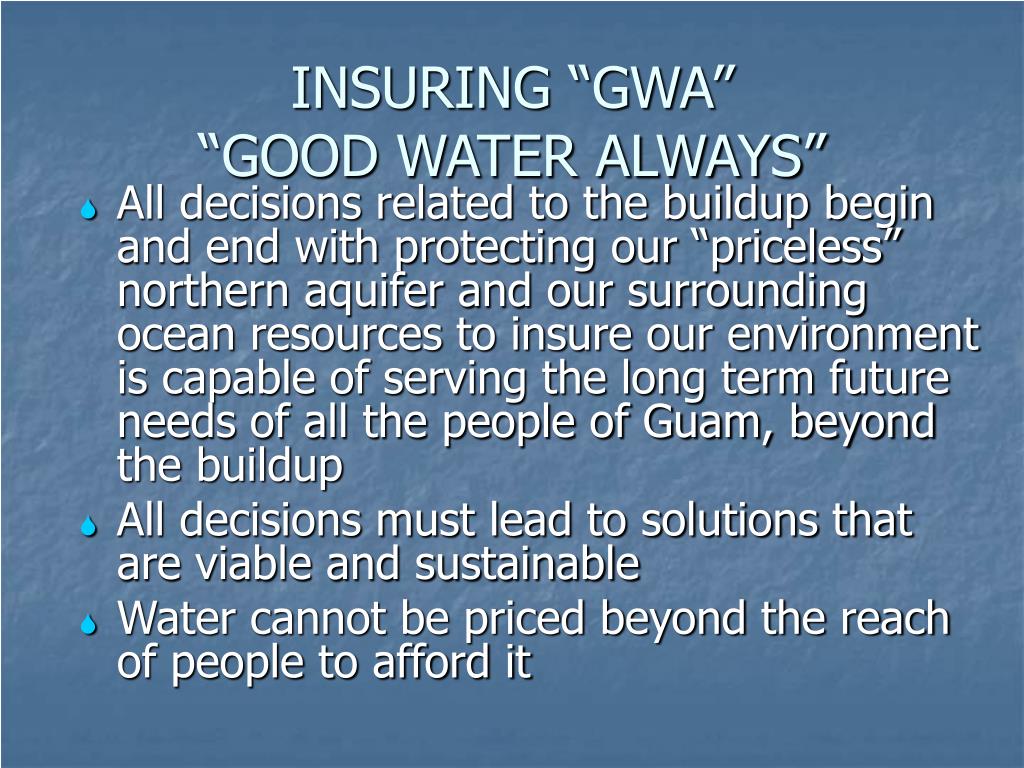 INSURING “GWA”
“GOOD WATER ALWAYS”

All decisions related to the buildup begin and end with protecting our “priceless” northern aquifer and our surrounding ocean resources to insure our environment is capable of serving the long term future needs of all the people of Guam, beyond the buildup

All decisions must lead to solutions that are viable and sustainable

Water cannot be priced beyond the reach of people to afford it